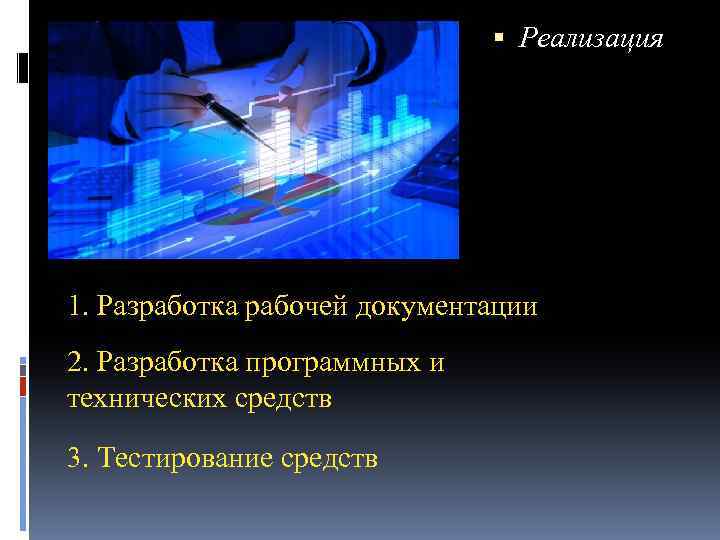 ▪ Реализация

1. Разработка рабочей документации

2. Разработка программных и технических средств

3. Тестирование средств